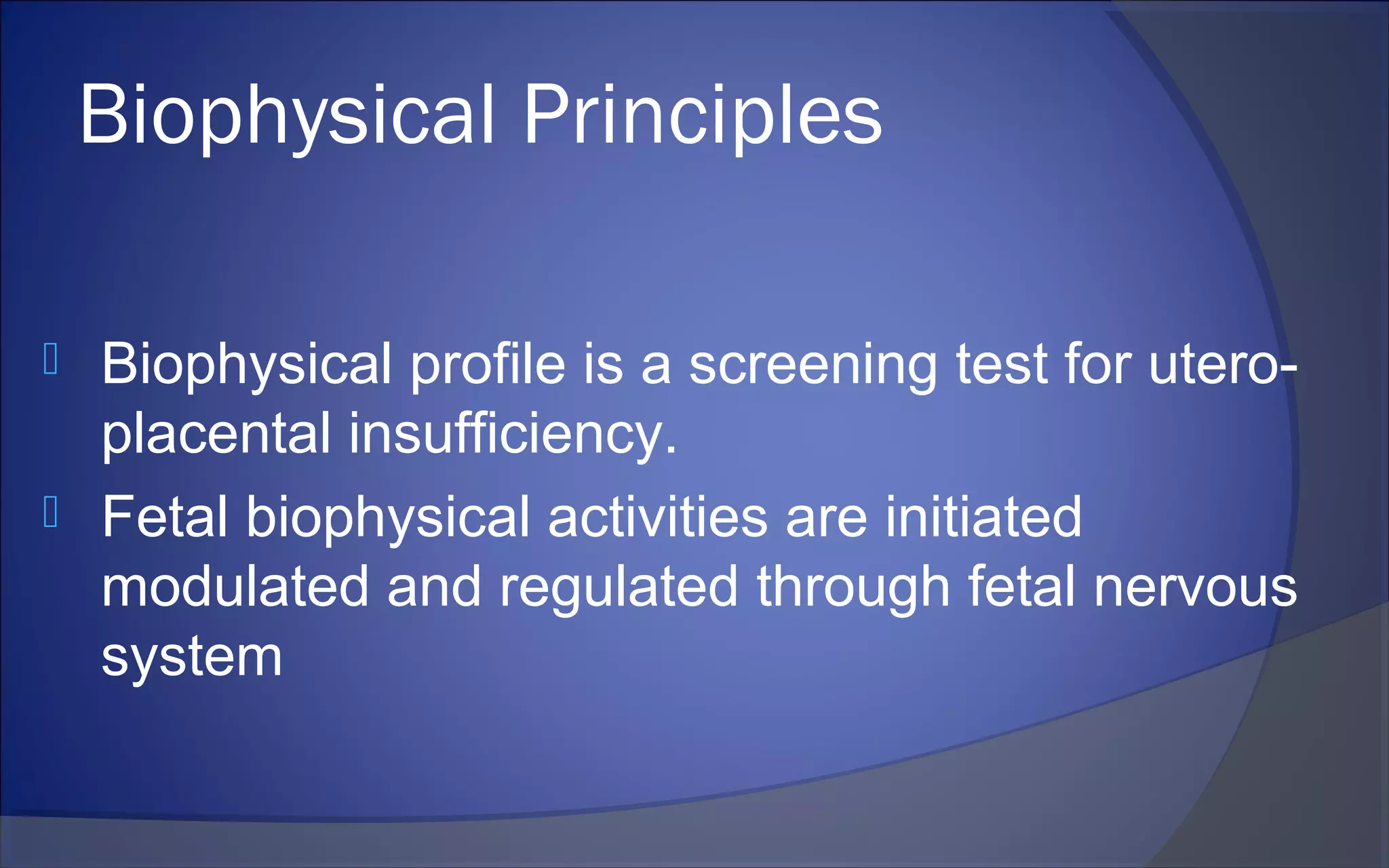 Biophysical Principles

Biophysical profile is a screening test for utero-placental insufficiency.

Fetal biophysical activities are initiated modulated and regulated through fetal nervous system